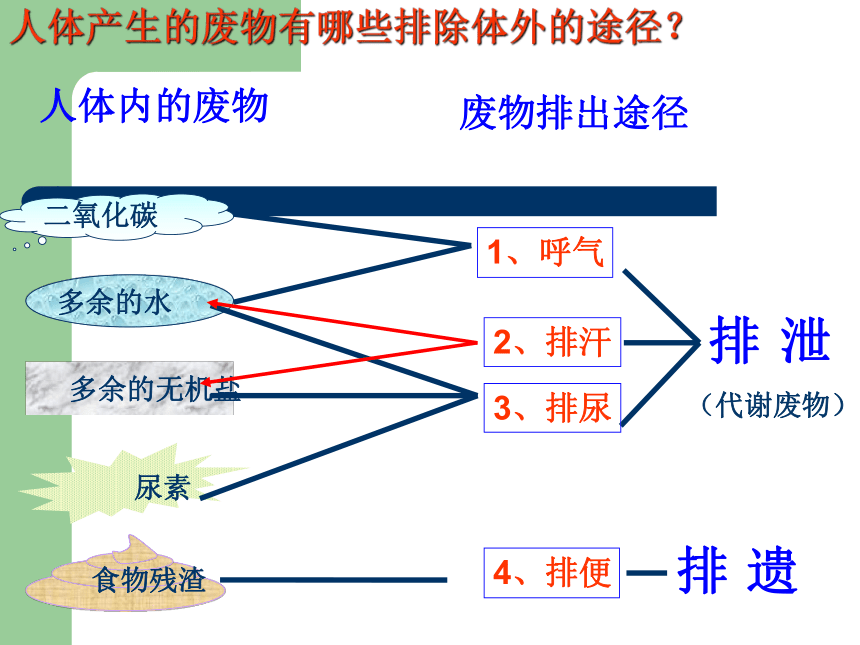 人体产生的废物有哪些排除体外的途径？

人体内的废物

废物排出途径

二氧化碳

多余的水

多余的无机盐

尿素

食物残渣

1、呼气

2、排汗

3、排尿

4、排便

排 泄

（代谢废物）

排 遗